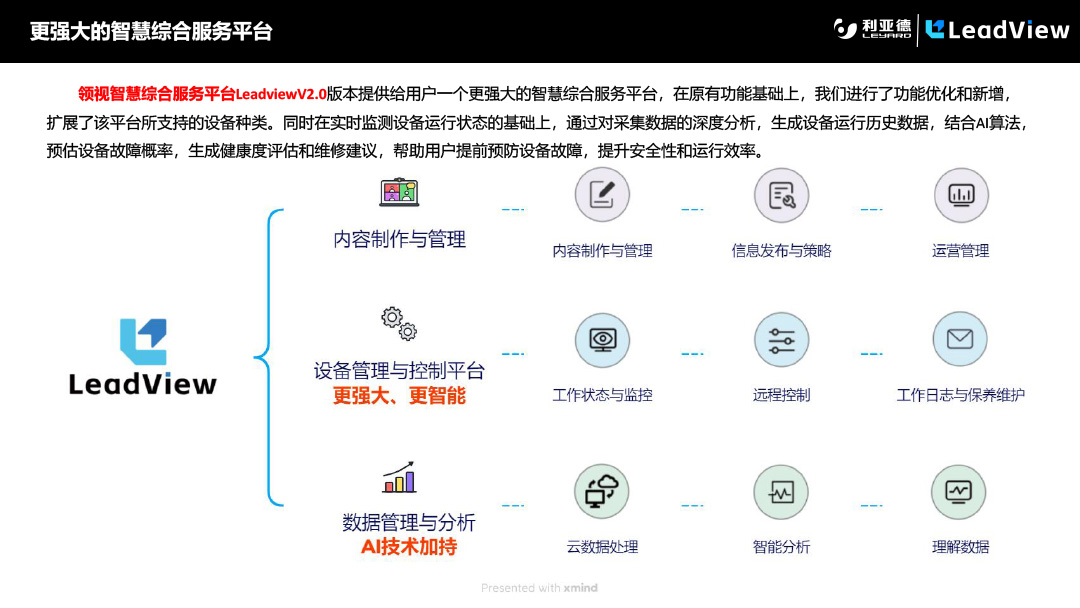 更强大的智慧综合服务平台

利亚德 LEYARD LeadView

领视智慧综合服务平台LeadviewV2.0版本提供给用户一个更强大的智慧综合服务平台，在原有功能基础上，我们进行了功能优化和新增，扩展了该平台所支持的设备种类。同时在实时监测设备运行状态的基础上，通过对采集数据的深度分析，生成设备运行历史数据，结合AI算法，预估设备故障概率，生成健康度评估和维修建议，帮助用户提前预防设备故障，提升安全性和运行效率。

LeadView

内容制作与管理

内容制作与管理

信息发布与策略

运营管理

设备管理与控制平台
更强大、更智能

工作状态与监控

远程控制

工作日志与保养维护

数据管理与分析
AI技术加持

云数据处理

智能分析

理解数据

Presented with xmind